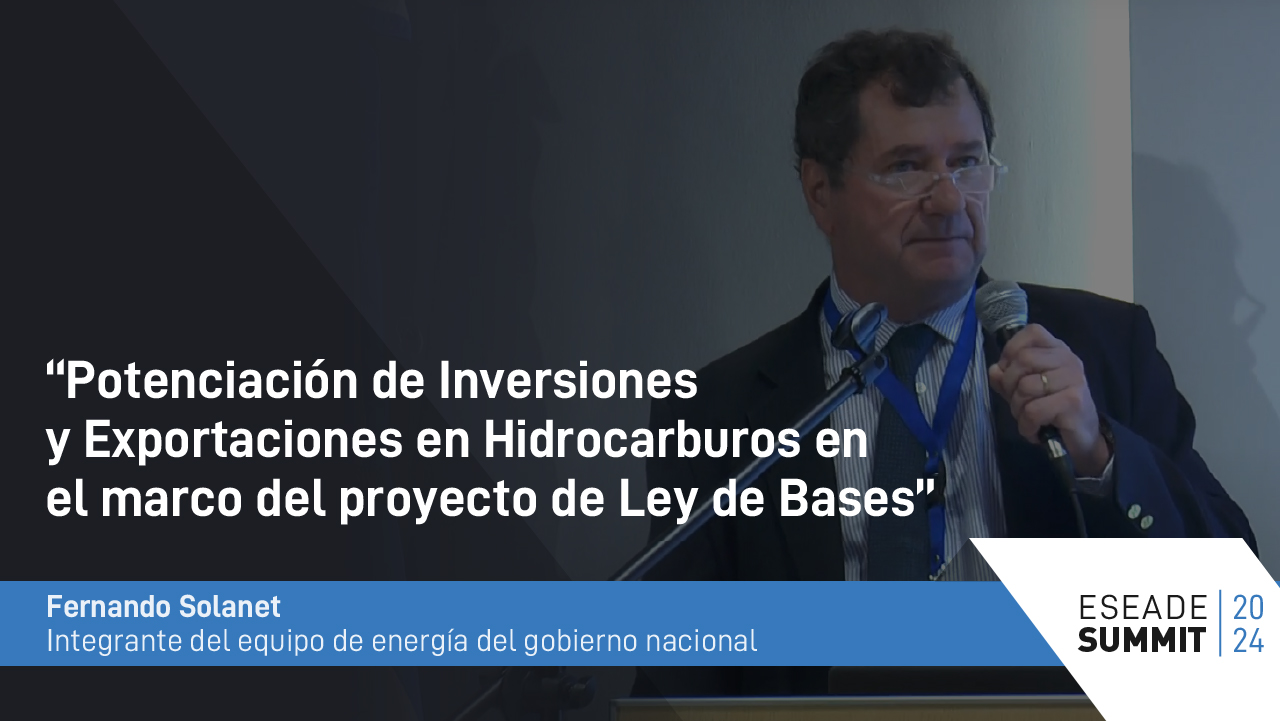 “Potenciación de Inversiones y Exportaciones en Hidrocarburos en el marco del proyecto de Ley de Bases”

Fernando Solanet
Integrante del equipo de energía del gobierno nacional

ESEADE SUMMIT 20 24